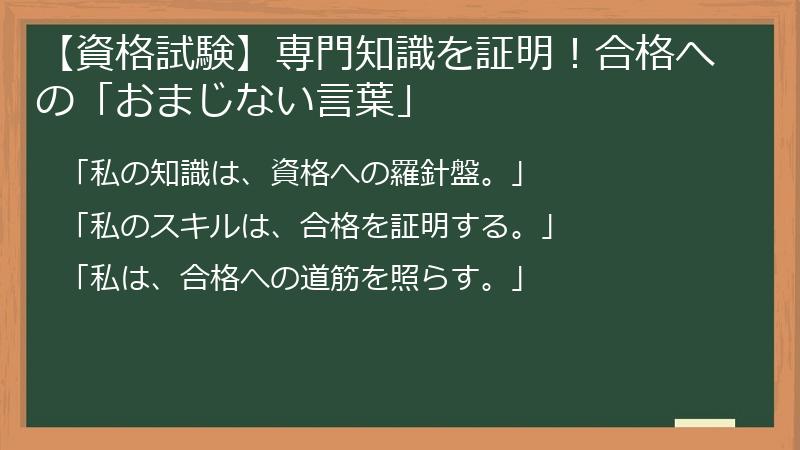 【資格試験】専門知識を証明！合格への「おまじない言葉」

「私の知識は、資格への羅針盤。」

「私のスキルは、合格を証明する。」

「私は、合格への道筋を照らす。」